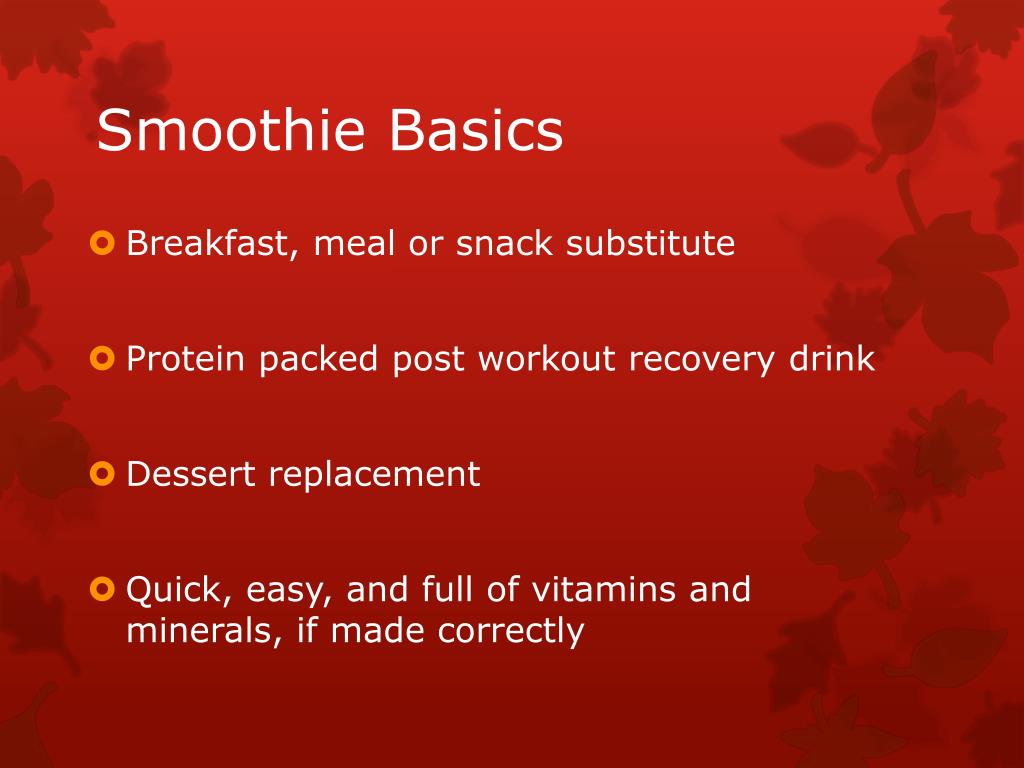 Smoothie Basics

Breakfast, meal or snack substitute

Protein packed post workout recovery drink

Dessert replacement

Quick, easy, and full of vitamins and minerals, if made correctly